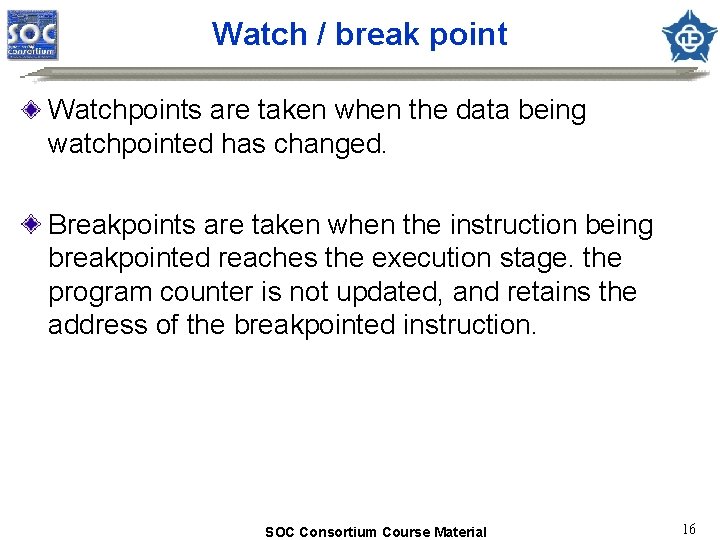 SOC Consortium

Watch / break point

Watchpoints are taken when the data being watchpointed has changed.

Breakpoints are taken when the instruction being breakpointed reaches the execution stage. the program counter is not updated, and retains the address of the breakpointed instruction.

SOC Consortium Course Material

16